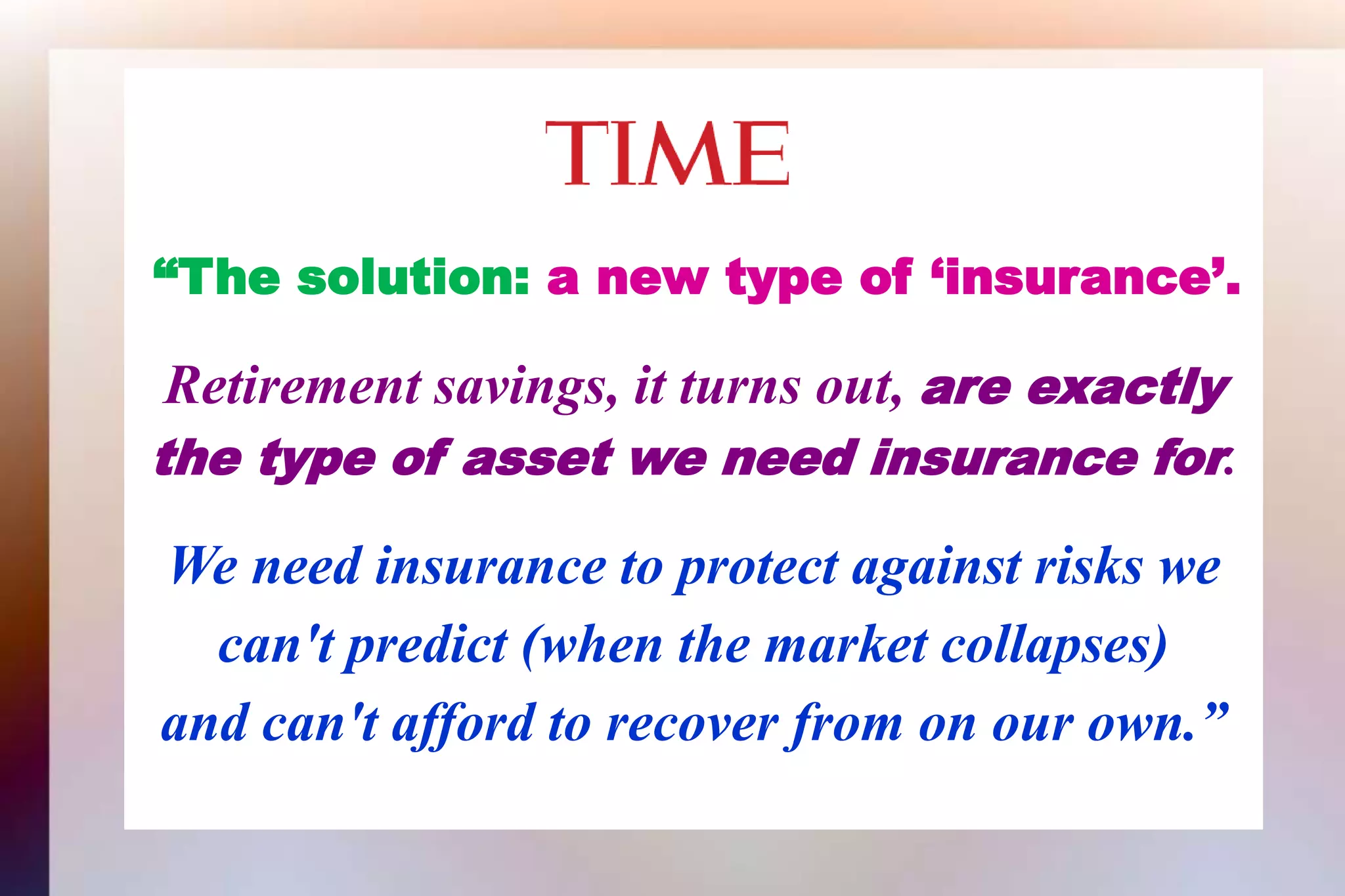 TIME

“The solution: a new type of ‘insurance’.

Retirement savings, it turns out, are exactly the type of asset we need insurance for.

We need insurance to protect against risks we can't predict (when the market collapses) and can't afford to recover from on our own.”